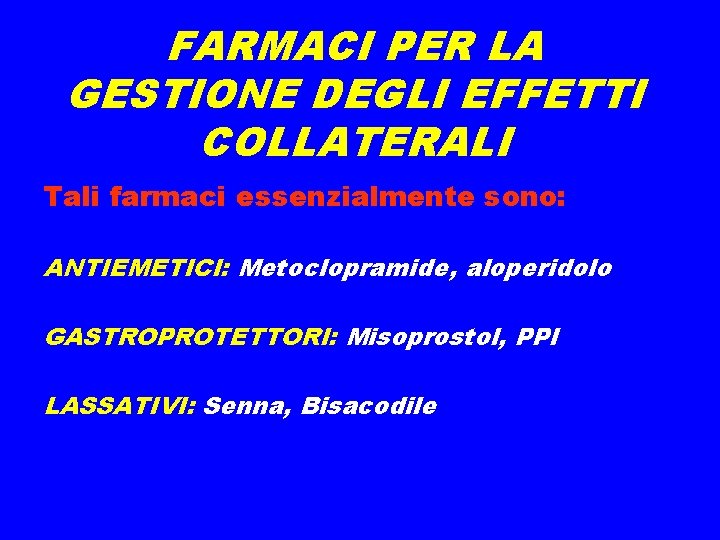 FARMACI PER LA GESTIONE DEGLI EFFETTI COLLATERALI

Tali farmaci essenzialmente sono:

ANTIEMETICI: Metoclopramide, aloperidolo

GASTROPROTETTORI: Misoprostol, PPI

LASSATIVI: Senna, Bisacodile